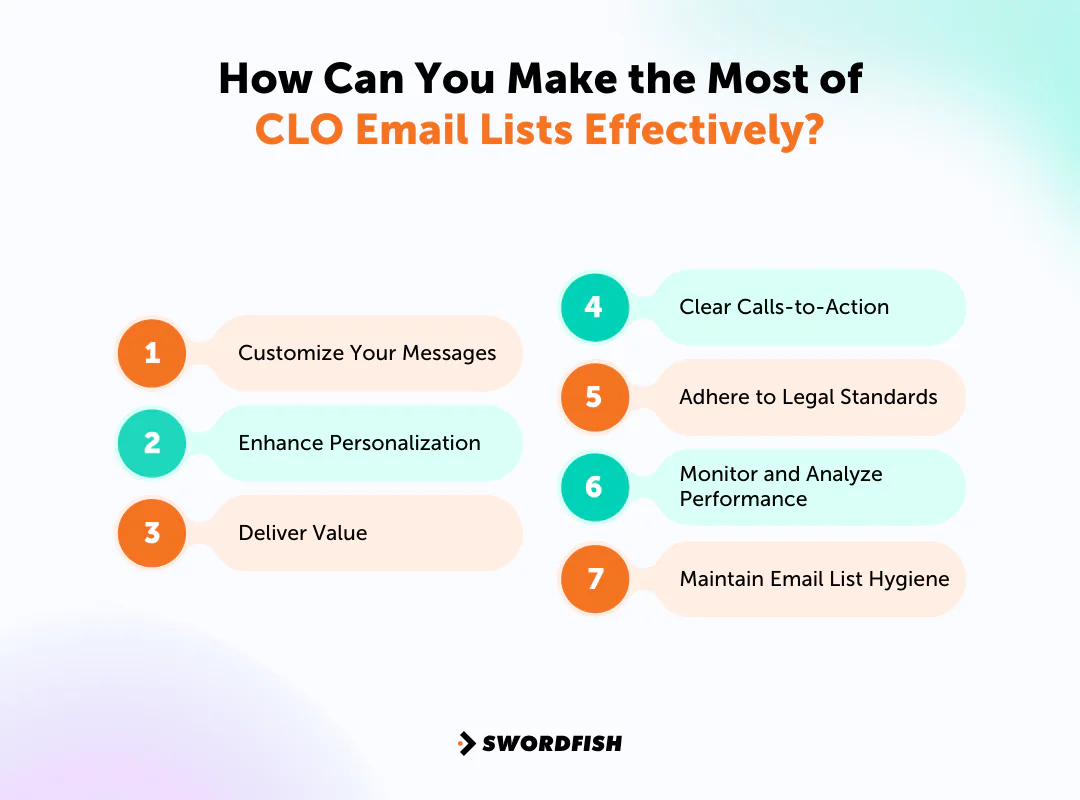 How Can You Make the Most of CLO Email Lists Effectively?

1 Customize Your Messages

2 Enhance Personalization

3 Deliver Value

4 Clear Calls-to-Action

5 Adhere to Legal Standards

6 Monitor and Analyze Performance

7 Maintain Email List Hygiene

SWORDFISH